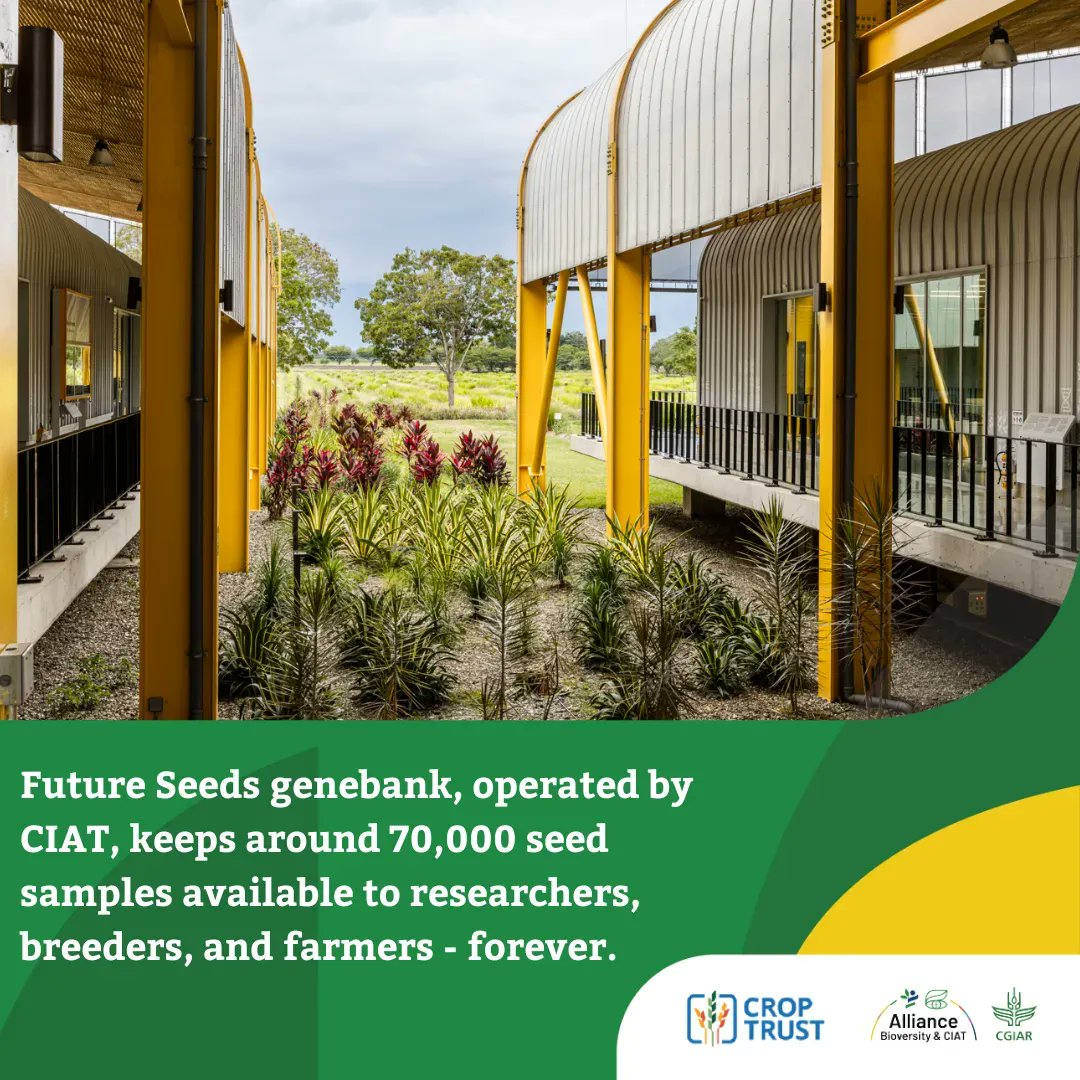 Future Seeds genebank, operated by CIAT, keeps around 70,000 seed samples available to researchers, breeders, and farmers - forever.

CROP TRUST

Alliance
Bioversity & CIAT

CGIAR